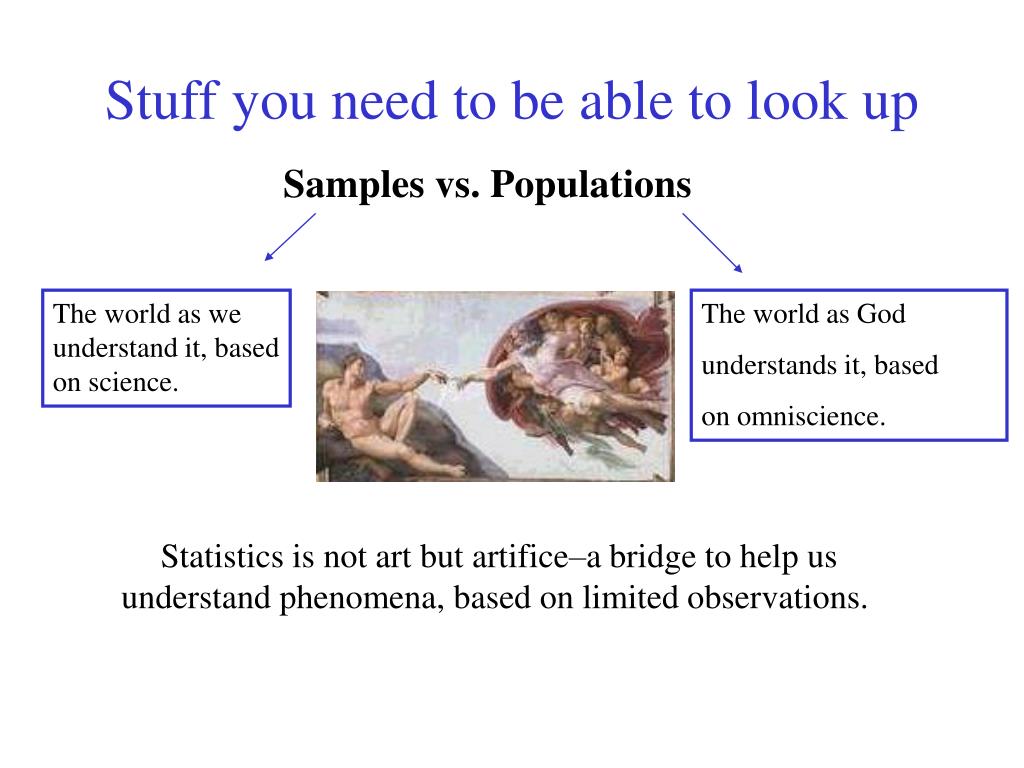 Stuff you need to be able to look up

Samples vs. Populations

The world as we understand it, based on science.

The world as God understands it, based on omniscience.

Statistics is not art but artifice–a bridge to help us understand phenomena, based on limited observations.